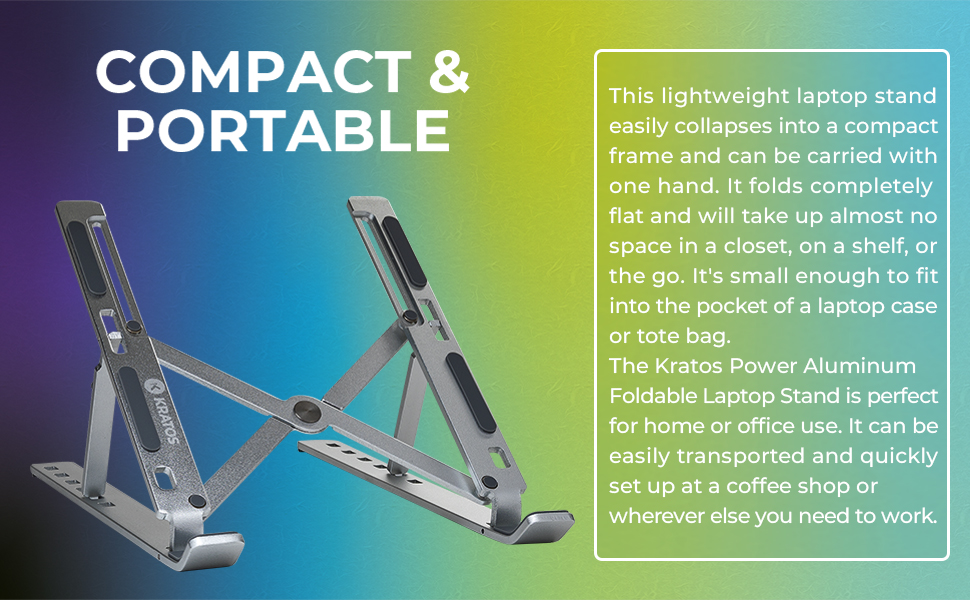 COMPACT & PORTABLE

KRATOS

This lightweight laptop stand easily collapses into a compact frame and can be carried with one hand. It folds completely flat and will take up almost no space in a closet, on a shelf, or the go. It's small enough to fit into the pocket of a laptop case or tote bag.
The Kratos Power Aluminum Foldable Laptop Stand is perfect for home or office use. It can be easily transported and quickly set up at a coffee shop or wherever else you need to work.